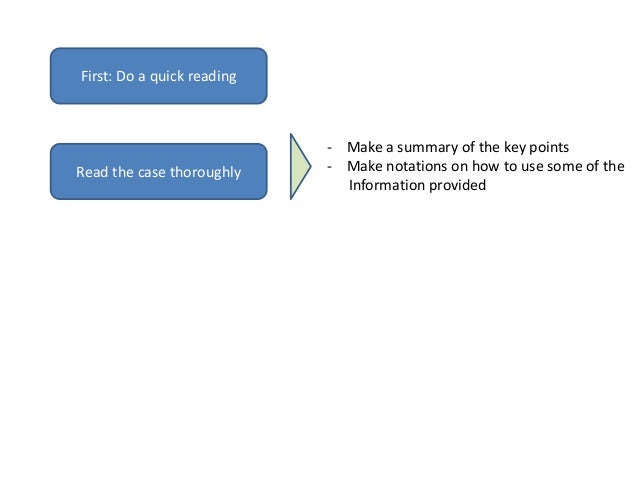 First: Do a quick reading

Read the case thoroughly

- Make a summary of the key points
- Make notations on how to use some of the Information provided